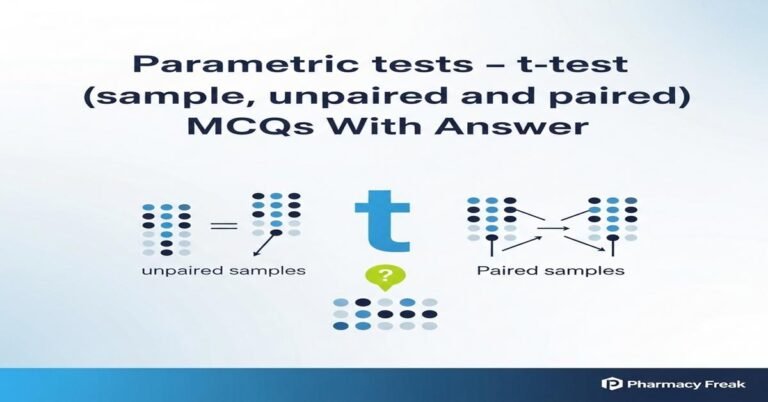 Parametric tests – t-test (sample, unpaired and paired) MCQs With Answer

=

t

unpaired samples

?

Paired samples

Pharmacy Freak